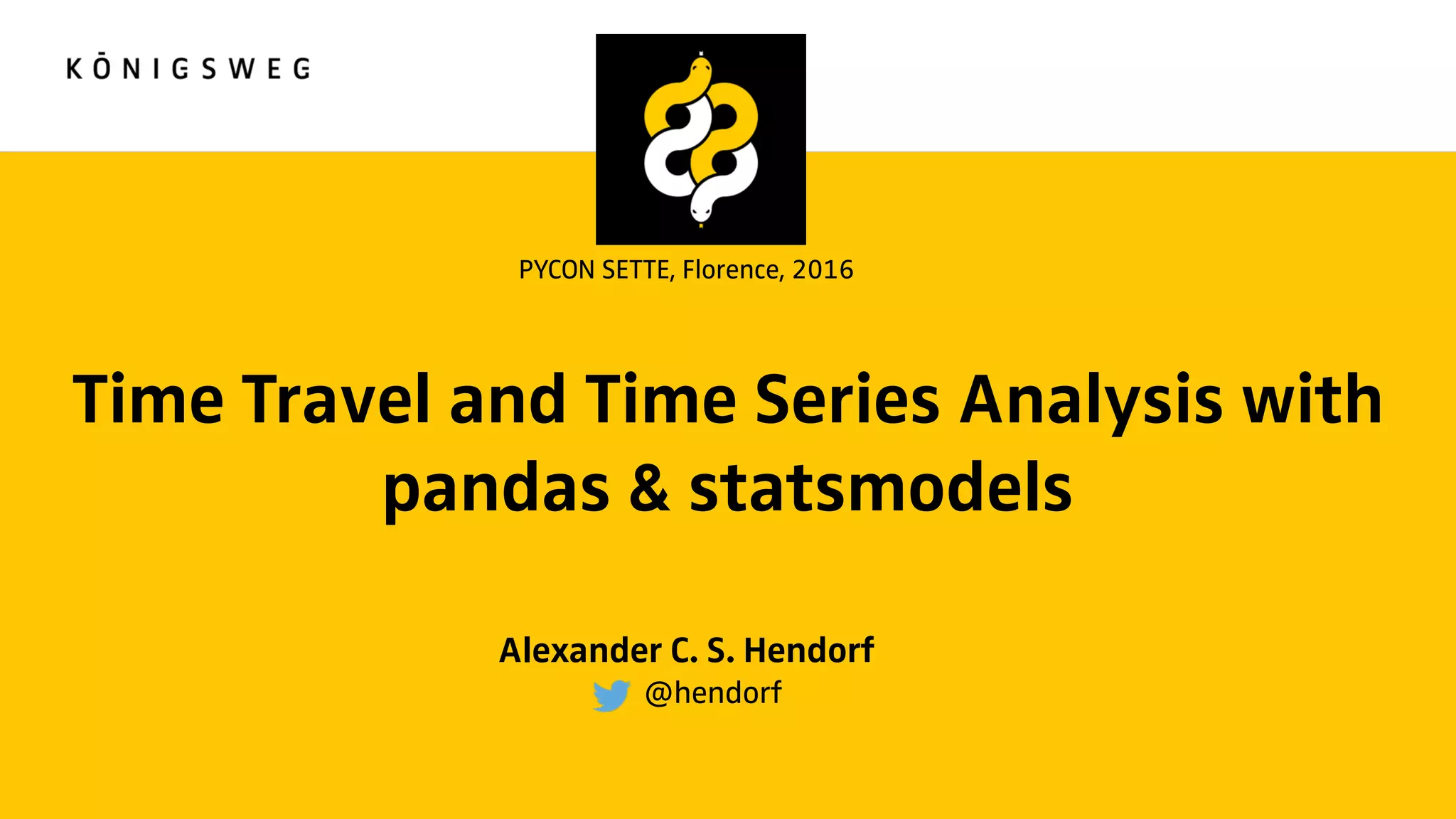 KŌNIGSWEG

PYCON SETTE, Florence, 2016

Time Travel and Time Series Analysis with pandas & statsmodels

Alexander C. S. Hendorf
@hendorf